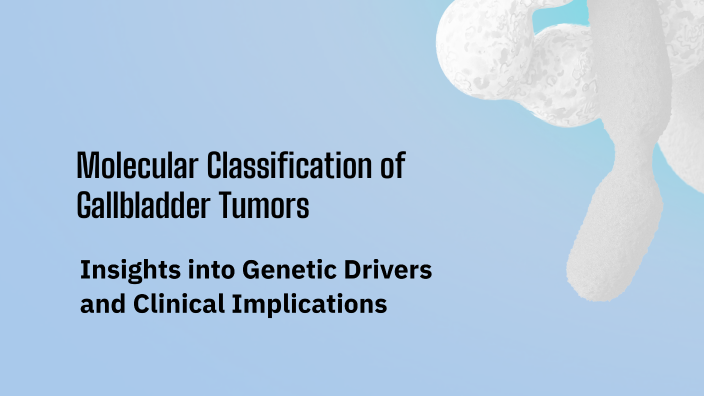 Molecular Classification of Gallbladder Tumors

Insights into Genetic Drivers and Clinical Implications